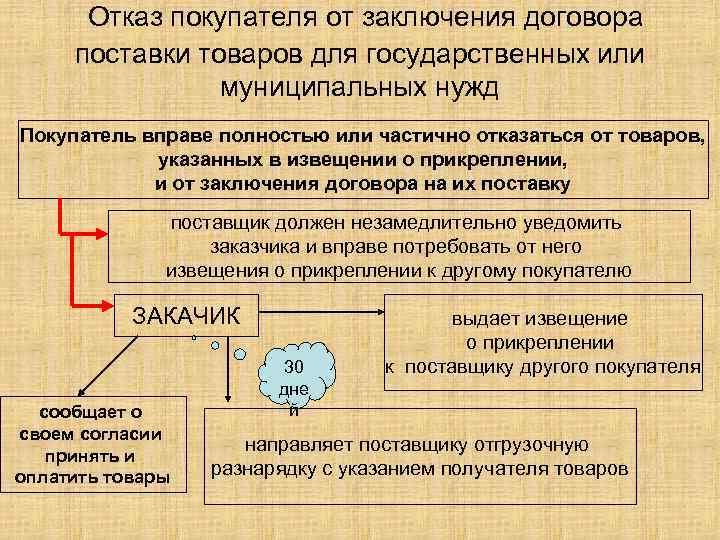 Отказ покупателя от заключения договора поставки товаров для государственных или муниципальных нужд

Покупатель вправе полностью или частично отказаться от товаров, указанных в извещении о прикреплении, и от заключения договора на их поставку

поставщик должен незамедлительно уведомить заказчика и вправе потребовать от него извещения о прикреплении к другому покупателю

ЗАКАЧИК

выдает извещение о прикреплении к поставщику другого покупателя

30 дней

сообщает о своем согласии принять и оплатить товары

направляет поставщику отгрузочную разнарядку с указанием получателя товаров